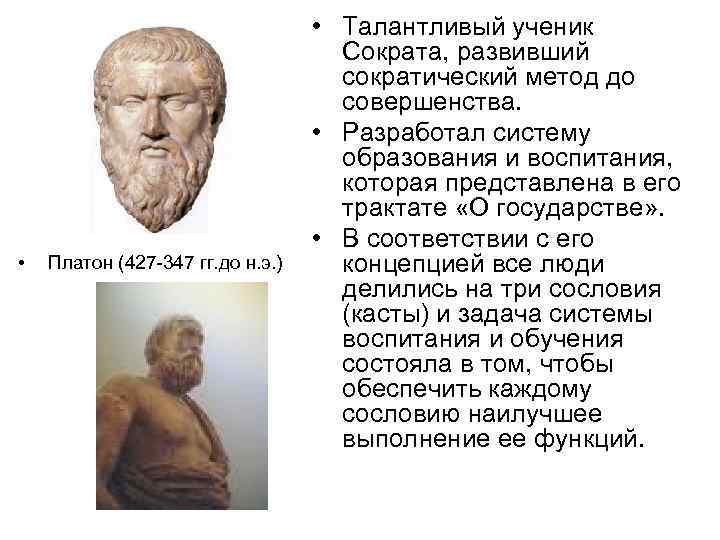 • Платон (427-347 гг.до н.э.)

• Талантливый ученик Сократа, развивший сократический метод до совершенства.
• Разработал систему образования и воспитания, которая представлена в его трактате «О государстве».
• В соответствии с его концепцией все люди делились на три сословия (касты) и задача системы воспитания и обучения состояла в том, чтобы обеспечить каждому сословию наилучшее выполнение ее функций.